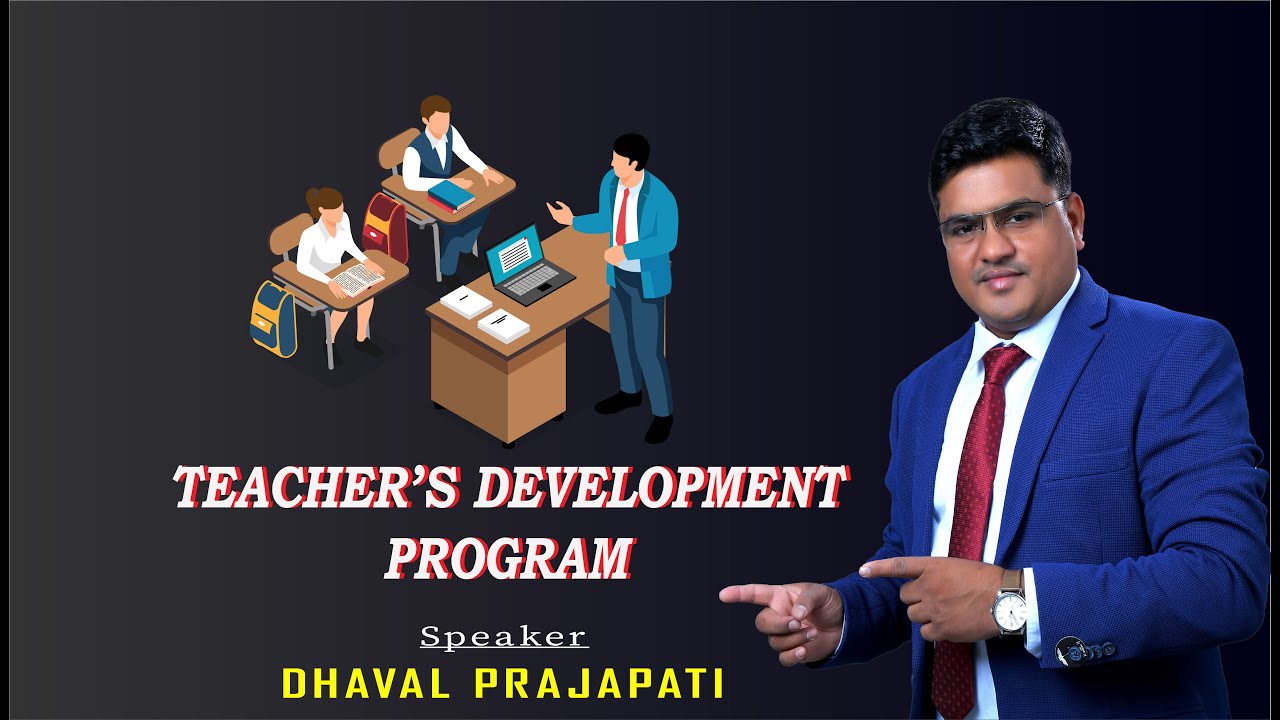 TEACHER'S DEVELOPMENT PROGRAM

Speaker

DHAVAL PRAJAPATI